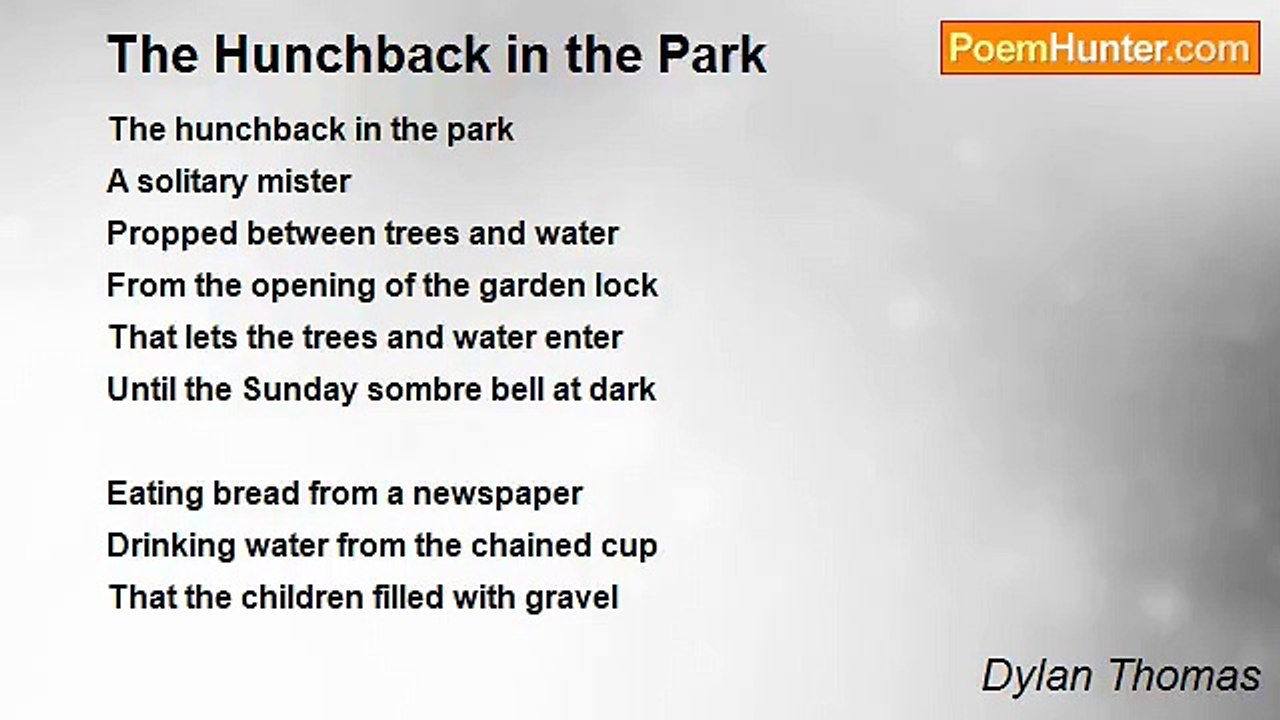 The Hunchback in the Park

PoemHunter.com

The hunchback in the park
A solitary mister
Propped between trees and water
From the opening of the garden lock
That lets the trees and water enter
Until the Sunday sombre bell at dark

Eating bread from a newspaper
Drinking water from the chained cup
That the children filled with gravel

Dylan Thomas